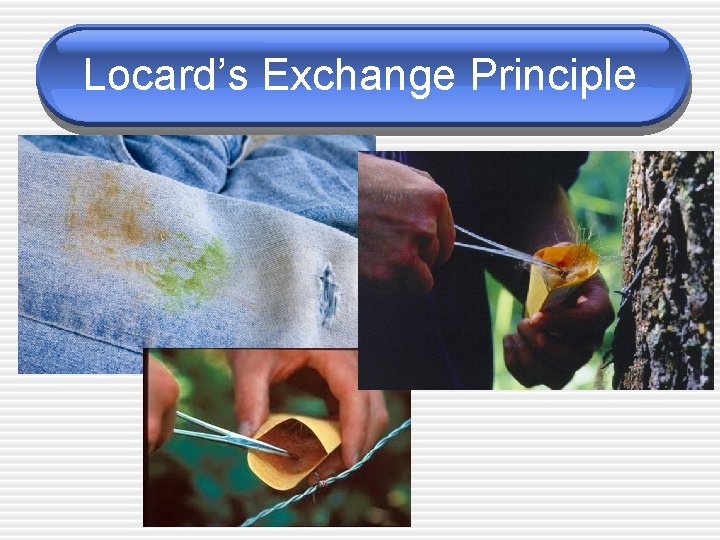 Locard's Exchange Principle